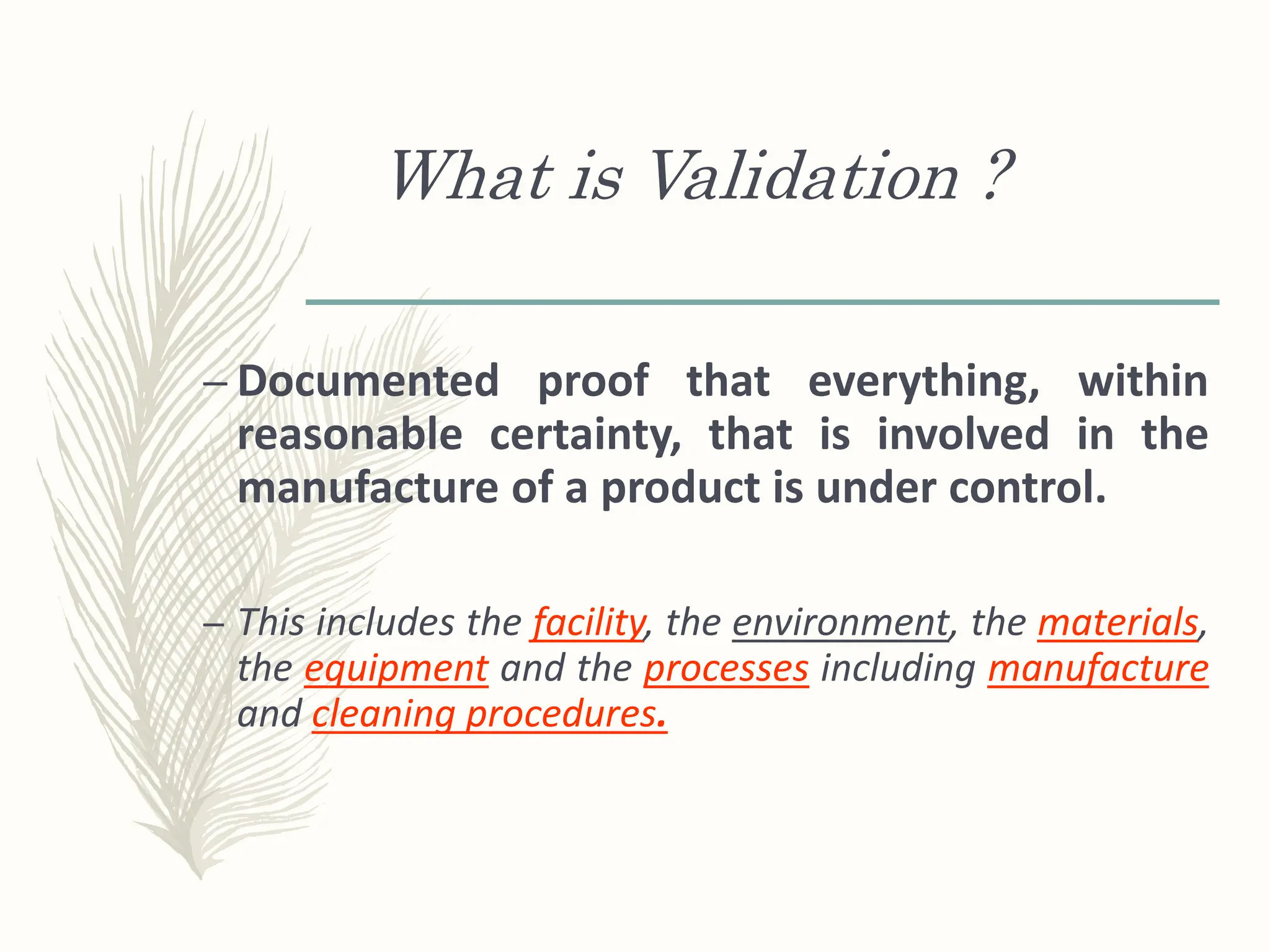 What is Validation ?

– Documented proof that everything, within reasonable certainty, that is involved in the manufacture of a product is under control.

– This includes the facility, the environment, the materials, the equipment and the processes including manufacture and cleaning procedures.